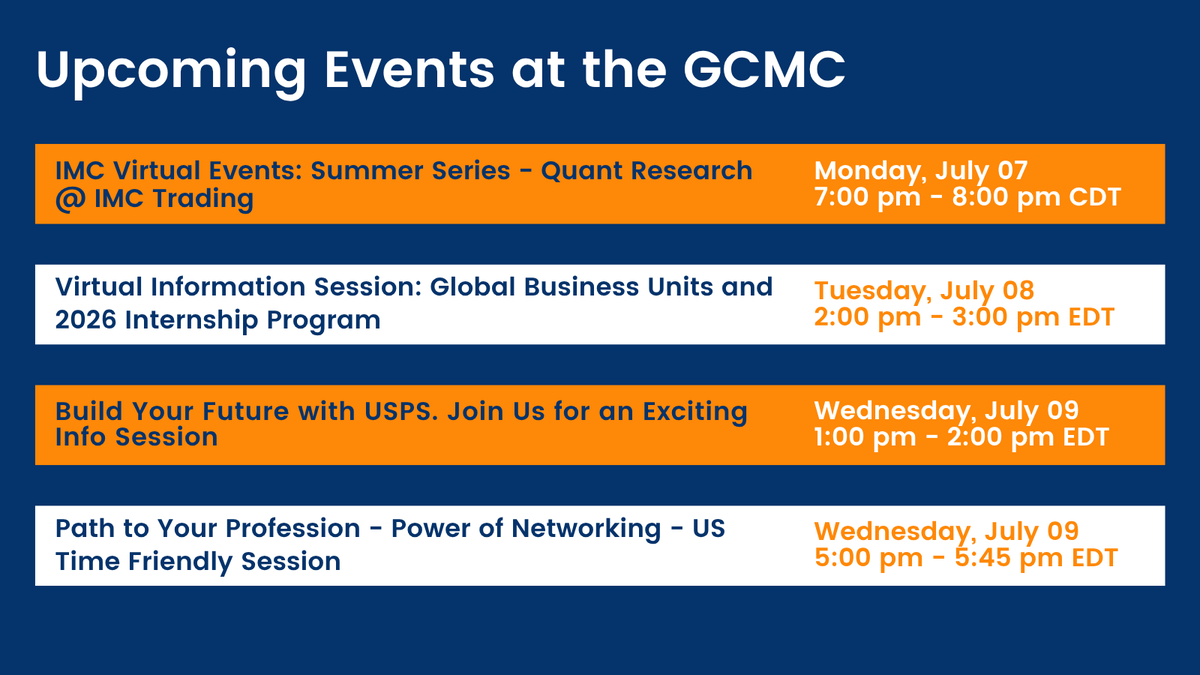 Upcoming Events at the GCMC

IMC Virtual Events: Summer Series - Quant Research @ IMC Trading

Monday, July 07
7:00 pm - 8:00 pm CDT

Virtual Information Session: Global Business Units and 2026 Internship Program

Tuesday, July 08
2:00 pm - 3:00 pm EDT

Build Your Future with USPS. Join Us for an Exciting Info Session

Wednesday, July 09
1:00 pm - 2:00 pm EDT

Path to Your Profession - Power of Networking - US Time Friendly Session

Wednesday, July 09
5:00 pm - 5:45 pm EDT